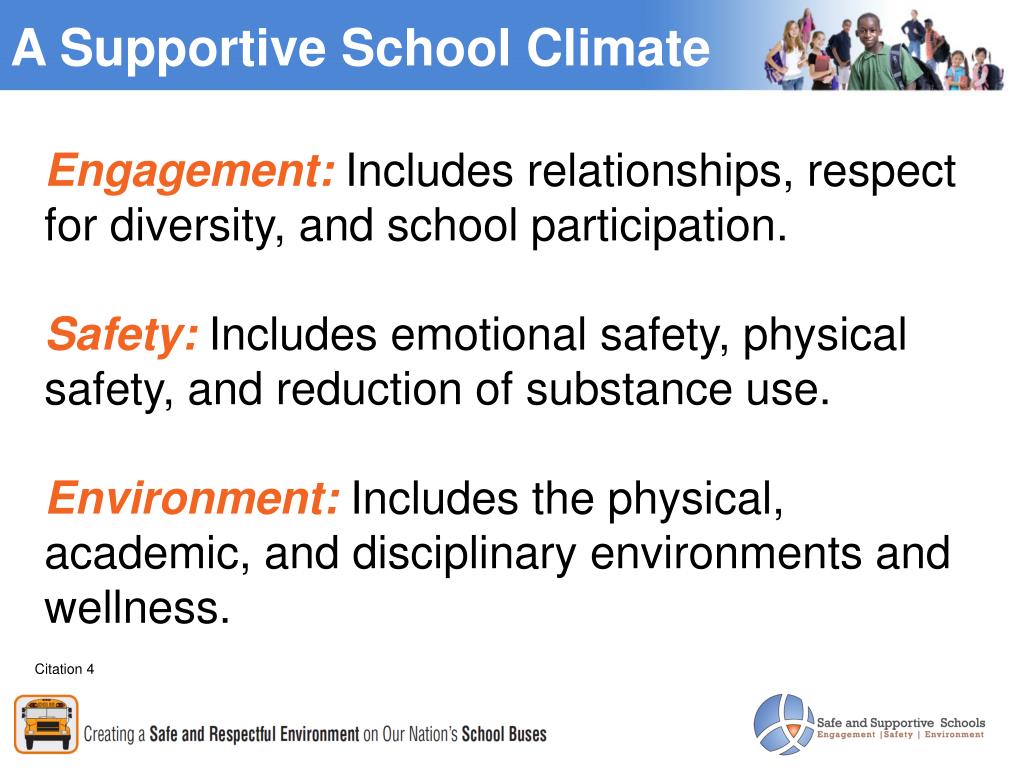 A Supportive School Climate

Engagement: Includes relationships, respect for diversity, and school participation.

Safety: Includes emotional safety, physical safety, and reduction of substance use.

Environment: Includes the physical, academic, and disciplinary environments and wellness.

Citation 4

Creating a Safe and Respectful Environment on Our Nation's School Buses

Safe and Supportive Schools
Engagement | Safety | Environment